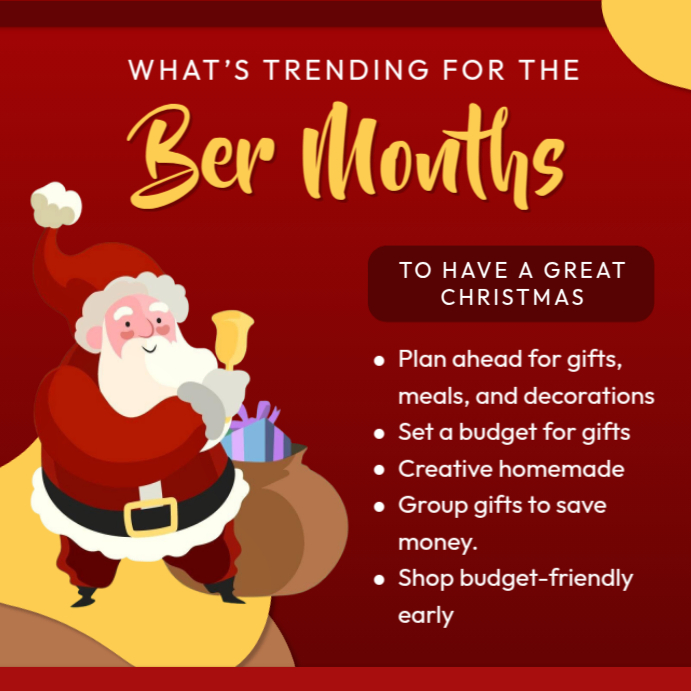 WHAT'S TRENDING FOR THE

Ber Months

TO HAVE A GREAT CHRISTMAS

- Plan ahead for gifts, meals, and decorations
- Set a budget for gifts
- Creative homemade
- Group gifts to save money.
- Shop budget-friendly early